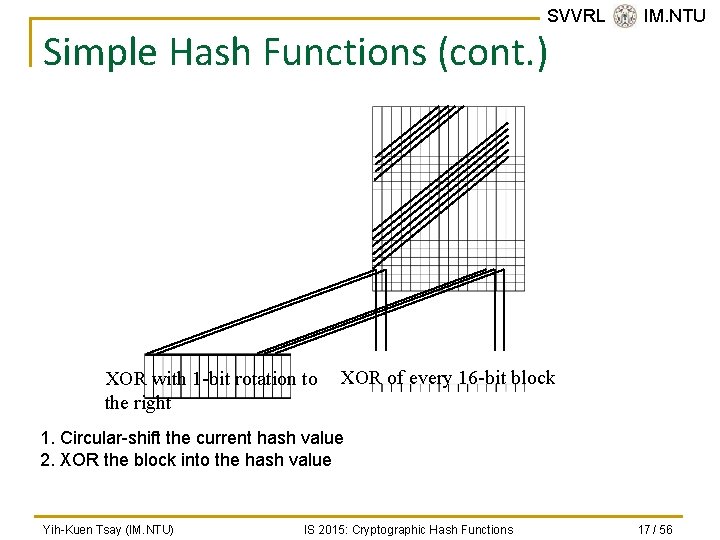 SVVRL IM.NTU

Simple Hash Functions (cont.)

XOR with 1-bit rotation to the right

XOR of every 16-bit block

1. Circular-shift the current hash value
2. XOR the block into the hash value

Yih-Kuen Tsay (IM.NTU)

IS 2015: Cryptographic Hash Functions

17 / 56